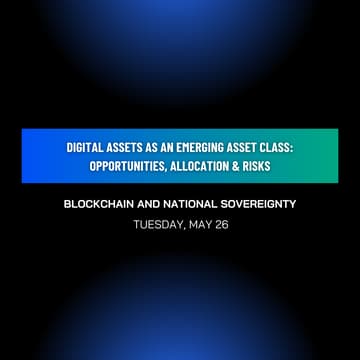 DIGITAL ASSETS AS AN EMERGING ASSET CLASS: OPPORTUNITIES, ALLOCATION & RISKS

BLOCKCHAIN AND NATIONAL SOVEREIGNTY

TUESDAY, MAY 26